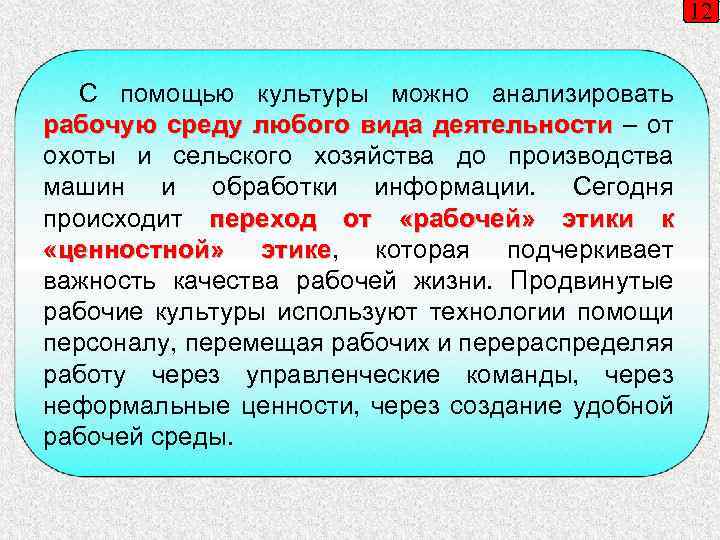 12

С помощью культуры можно анализировать рабочую среду любого вида деятельности – от охоты и сельского хозяйства до производства машин и обработки информации. Сегодня происходит переход от «рабочей» этики к «ценностной» этике, которая подчеркивает важность качества рабочей жизни. Продвинутые рабочие культуры используют технологии помощи персоналу, перемещая рабочих и перераспределяя работу через управленческие команды, через неформальные ценности, через создание удобной рабочей среды.